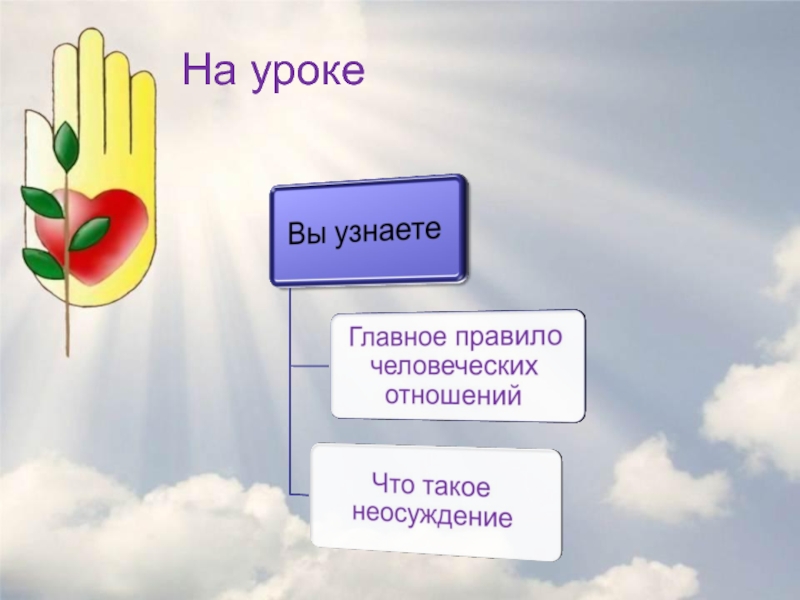 На уроке

Вы узнаете

Главное правило человеческих отношений

Что такое неосуждение